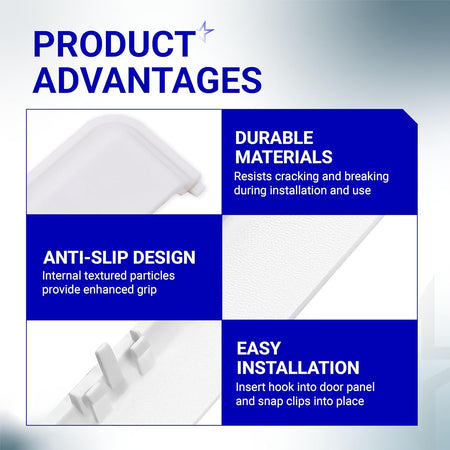 PRODUCT ADVANTAGES

DURABLE MATERIALS
Resists cracking and breaking during installation and use

ANTI-SLIP DESIGN
Internal textured particles provide enhanced grip

EASY INSTALLATION
Insert hook into door panel and snap clips into place